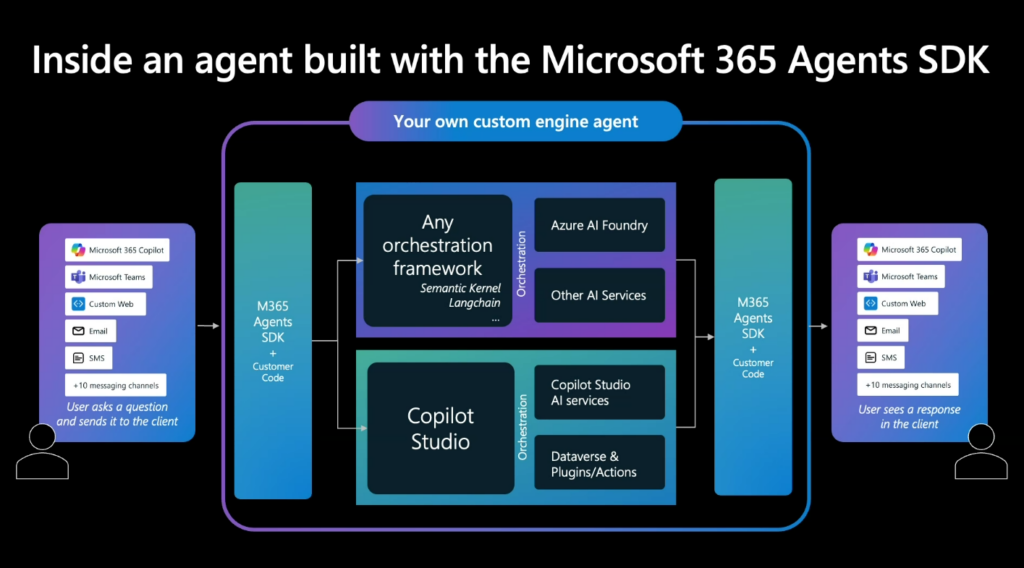 Inside an agent built with the Microsoft 365 Agents SDK

Your own custom engine agent

Microsoft 365 Copilot
Microsoft Teams
Custom Web
Email
SMS
+10 messaging channels
User asks a question and sends it to the client

M365 Agents SDK + Customer Code

Any orchestration framework
Semantic Kernel
Langchain
...

Orchestration

Azure AI Foundry

Other AI Services

Copilot Studio

Orchestration

Copilot Studio AI services

Dataverse & Plugins/Actions

M365 Agents SDK + Customer Code

Microsoft 365 Copilot
Microsoft Teams
Custom Web
Email
SMS
+10 messaging channels
User sees a response in the client